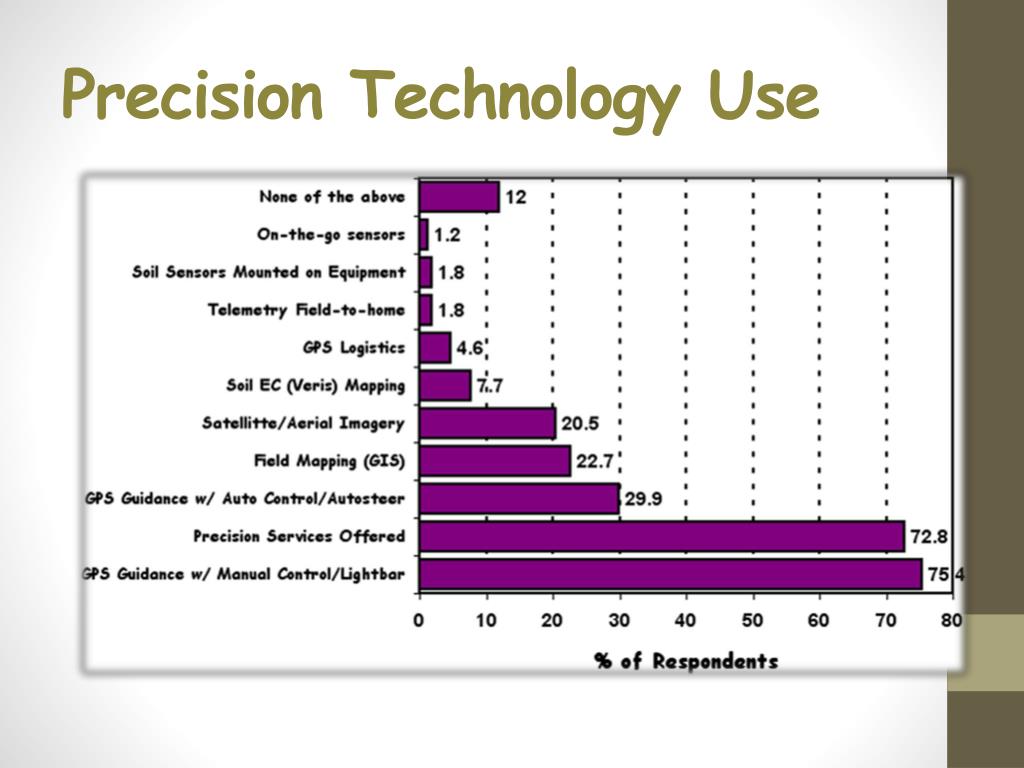 Precision Technology Use

None of the above 12
On-the-go sensors 1.2
Soil Sensors Mounted on Equipment 1.8
Telemetry Field-to-home 1.8
GPS Logistics 4.6
Soil EC (Veris) Mapping 7.7
Satellitte/Aerial Imagery 20.5
Field Mapping (GIS) 22.7
GPS Guidance w/ Auto Control/Autosteer 29.9
Precision Services Offered 72.8
GPS Guidance w/ Manual Control/Lightbar 75.4

0 10 20 30 40 50 60 70 80
% of Respondents